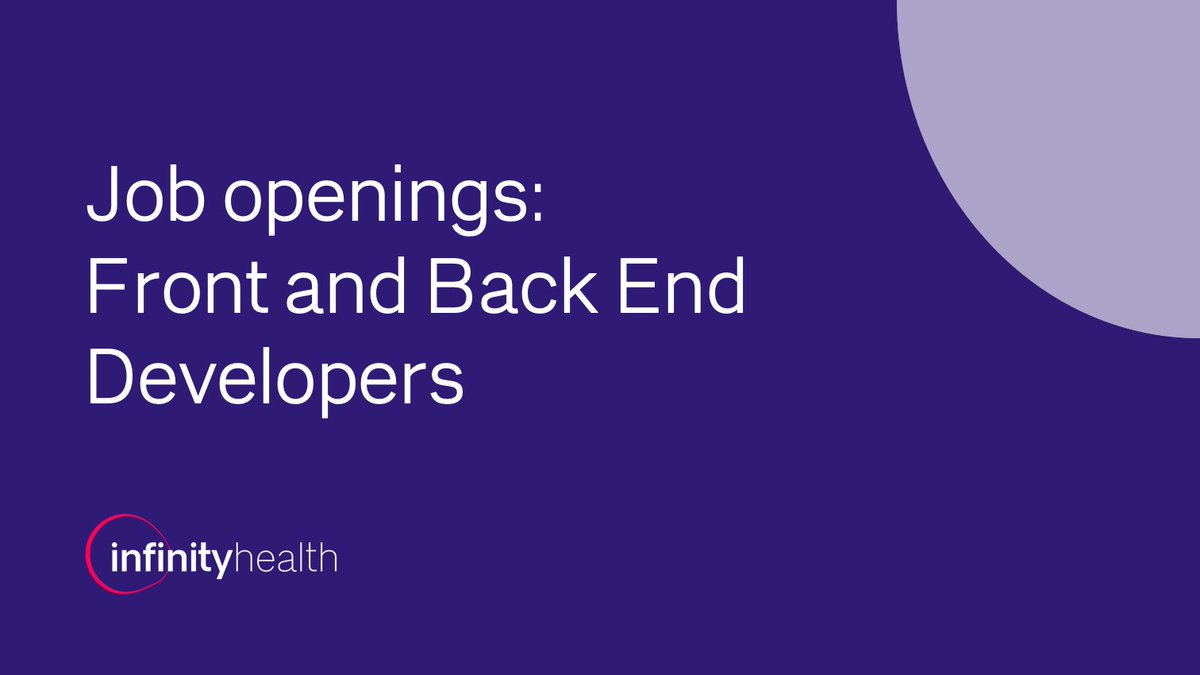 Job openings:
Front and Back End Developers

infinityhealth